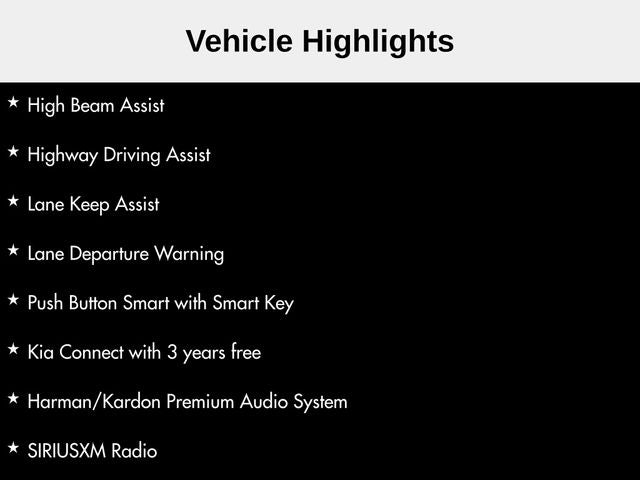 Vehicle Highlights

★ High Beam Assist

★ Highway Driving Assist

★ Lane Keep Assist

★ Lane Departure Warning

★ Push Button Smart with Smart Key

★ Kia Connect with 3 years free

★ Harman/Kardon Premium Audio System

★ SIRIUSXM Radio